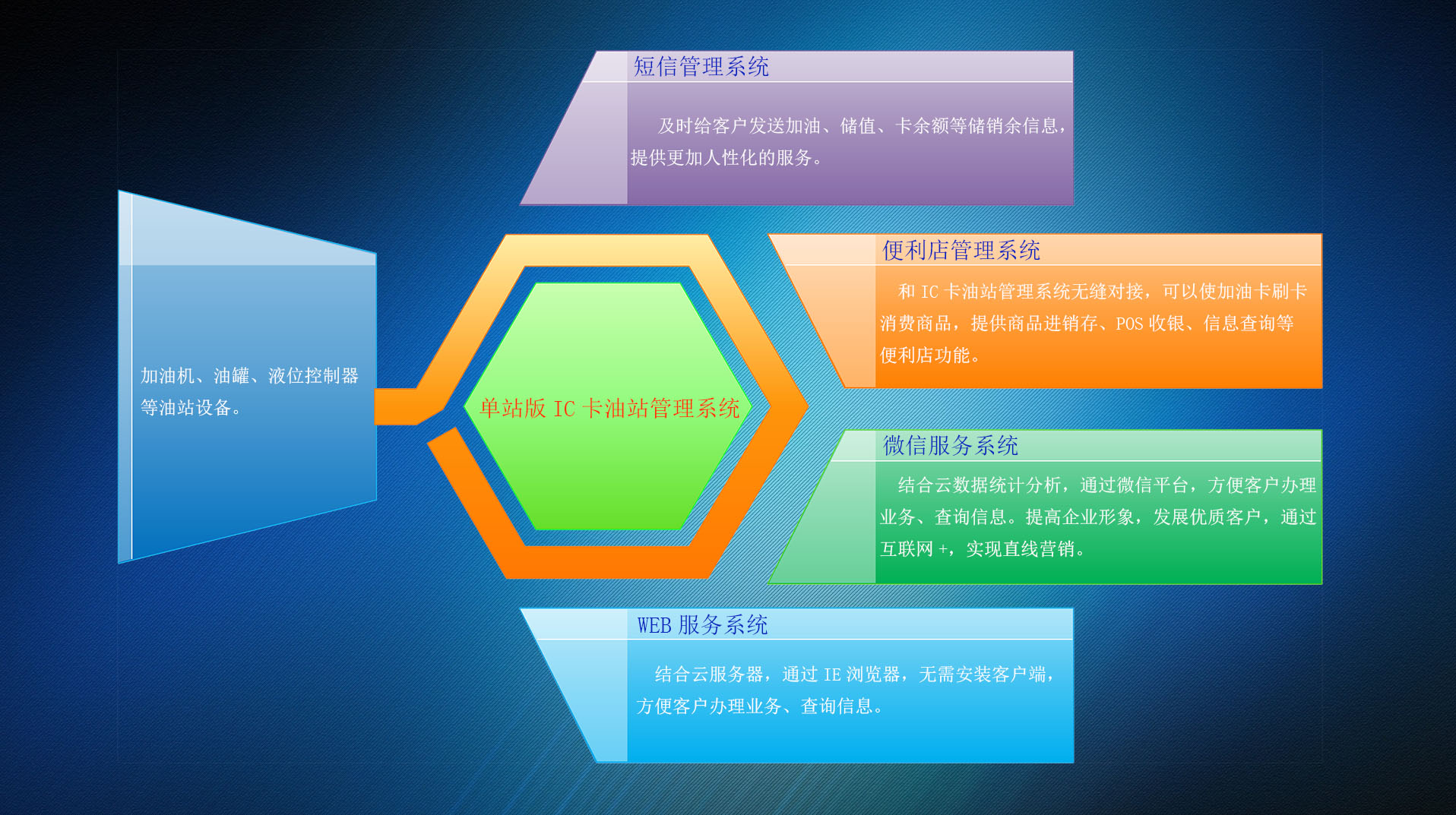 短信管理系统

及时给客户发送加油、储值、卡余额等储销余信息，提供更加人性化的服务。

加油机、油罐、液位控制器等油站设备。

单站版 IC 卡油站管理系统

便利店管理系统

和 IC 卡油站管理系统无缝对接，可以使加油卡刷卡消费商品，提供商品进销存、POS 收银、信息查询等便利店功能。

微信服务系统

结合云数据统计分析，通过微信平台，方便客户办理业务、查询信息。提高企业形象，发展优质客户，通过互联网 +，实现直线营销。

WEB 服务系统

结合云服务器，通过 IE 浏览器，无需安装客户端，方便客户办理业务、查询信息。